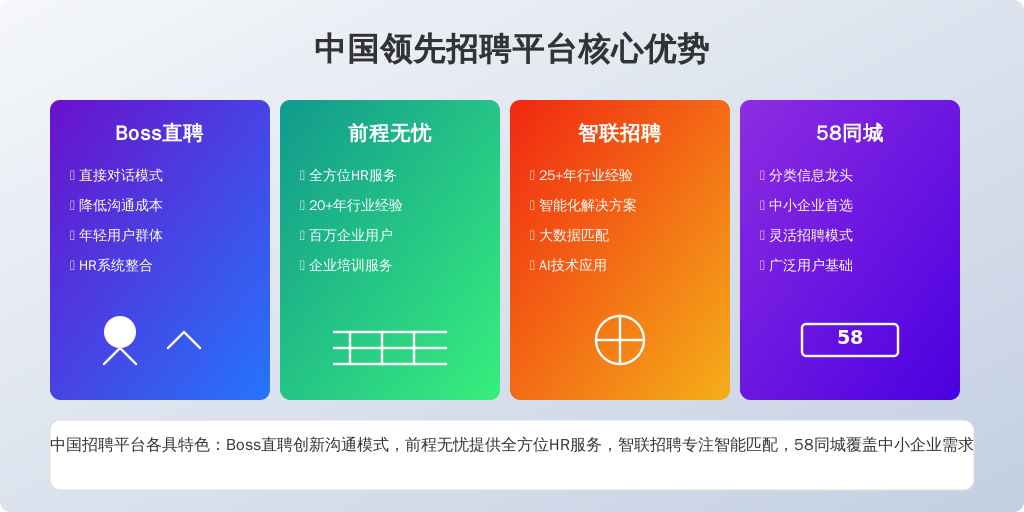 中国领先招聘平台核心优势

Boss直聘

直接对话模式
降低沟通成本
年轻用户群体
HR系统整合

前程无忧

全方位HR服务
20+年行业经验
百万企业用户
企业培训服务

智联招聘

25+年行业经验
智能化解决方案
大数据匹配
AI技术应用

58同城

分类信息龙头
中小企业首选
灵活招聘模式
广泛用户基础

58

中国招聘平台各具特色：Boss直聘创新沟通模式，前程无忧提供全方位HR服务，智联招聘专注智能匹配，58同城覆盖中小企业需求